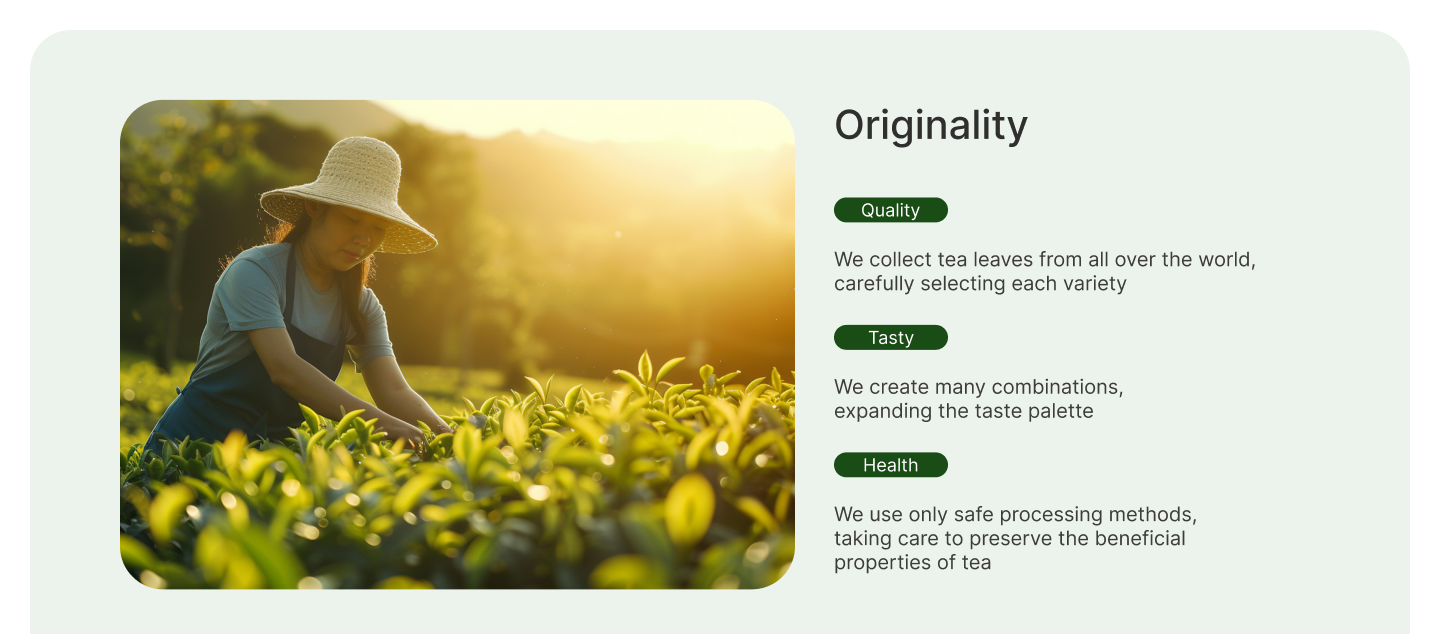 Originality

Quality

We collect tea leaves from all over the world, carefully selecting each variety

Tasty

We create many combinations, expanding the taste palette

Health

We use only safe processing methods, taking care to preserve the beneficial properties of tea